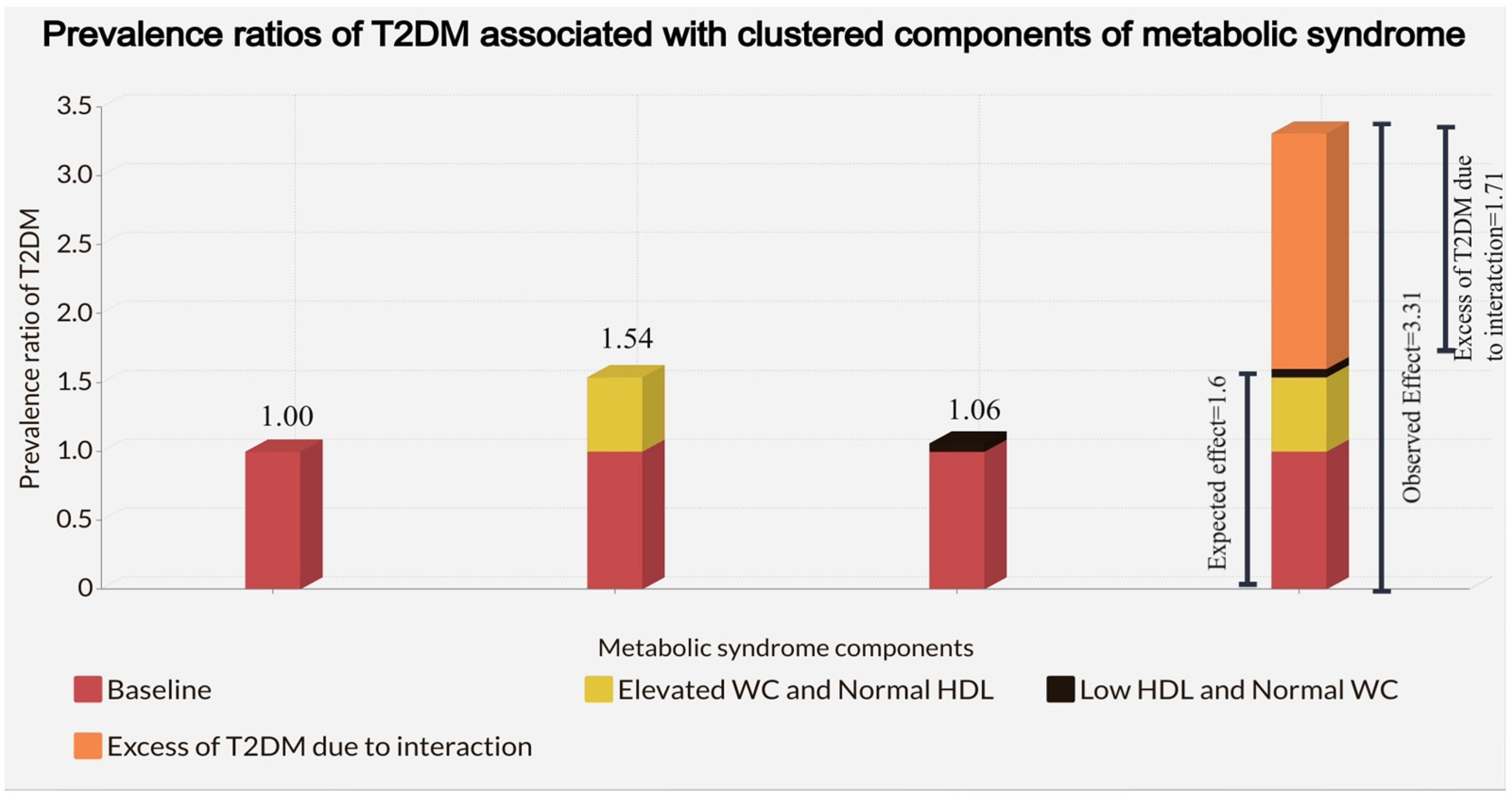 Prevalence ratios of T2DM associated with clustered components of metabolic syndrome

Prevalence ratio of T2DM

3.5
3.0
2.5
2.0
1.5
1.0
0.5
0

1.00

1.54

1.06

Expected effect=1.6

Observed Effect=3.31

Excess of T2DM due to interatction=1.71

Metabolic syndrome components

Baseline
Elevated WC and Normal HDL
Low HDL and Normal WC
Excess of T2DM due to interaction